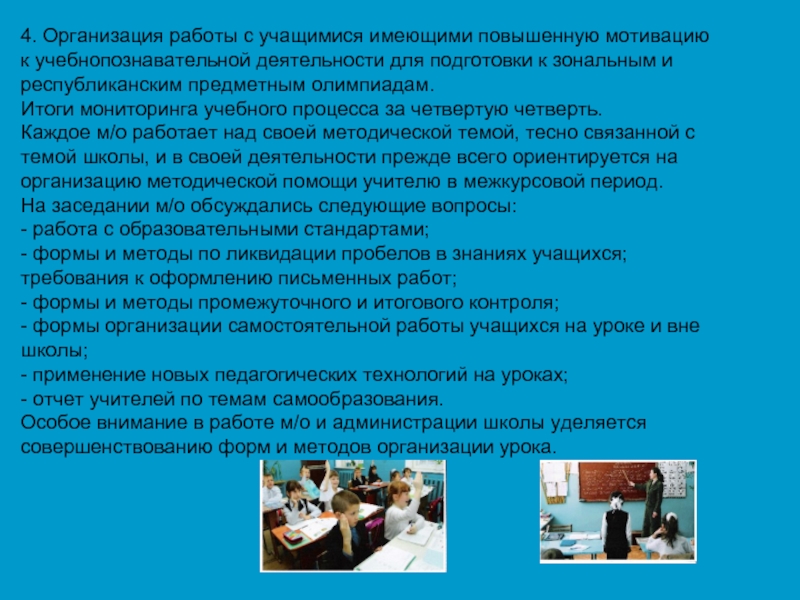 4. Организация работы с учащимися имеющими повышенную мотивацию к учебнопознавательной деятельности для подготовки к зональным и республиканским предметным олимпиадам.
Итоги мониторинга учебного процесса за четвертую четверть.
Каждое м/о работает над своей методической темой, тесно связанной с темой школы, и в своей деятельности прежде всего ориентируется на организацию методической помощи учителю в межкурсовой период.
На заседании м/о обсуждались следующие вопросы:
- работа с образовательными стандартами;
- формы и методы по ликвидации пробелов в знаниях учащихся; требования к оформлению письменных работ;
- формы и методы промежуточного и итогового контроля;
- формы организации самостоятельной работы учащихся на уроке и вне школы;
- применение новых педагогических технологий на уроках;
- отчет учителей по темам самообразования.
Особое внимание в работе м/о и администрации школы уделяется совершенствованию форм и методов организации урока.